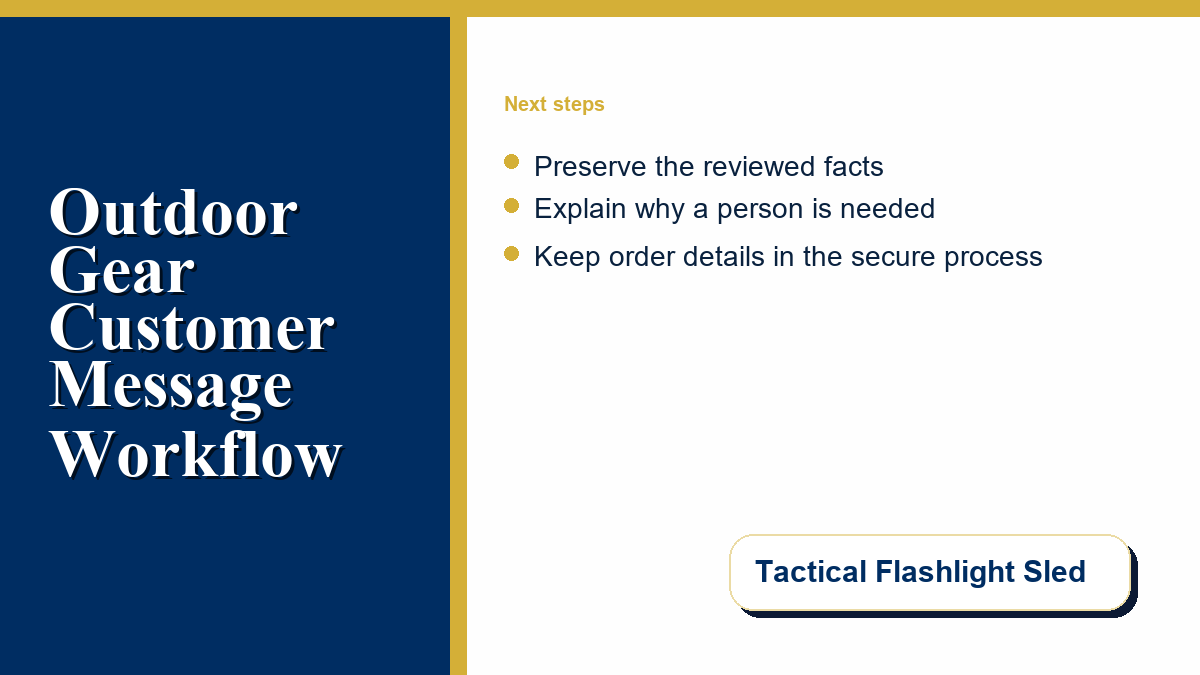 Outdoor Gear Customer Message Workflow

Next steps

• Preserve the reviewed facts
• Explain why a person is needed
• Keep order details in the secure process

Tactical Flashlight Sled